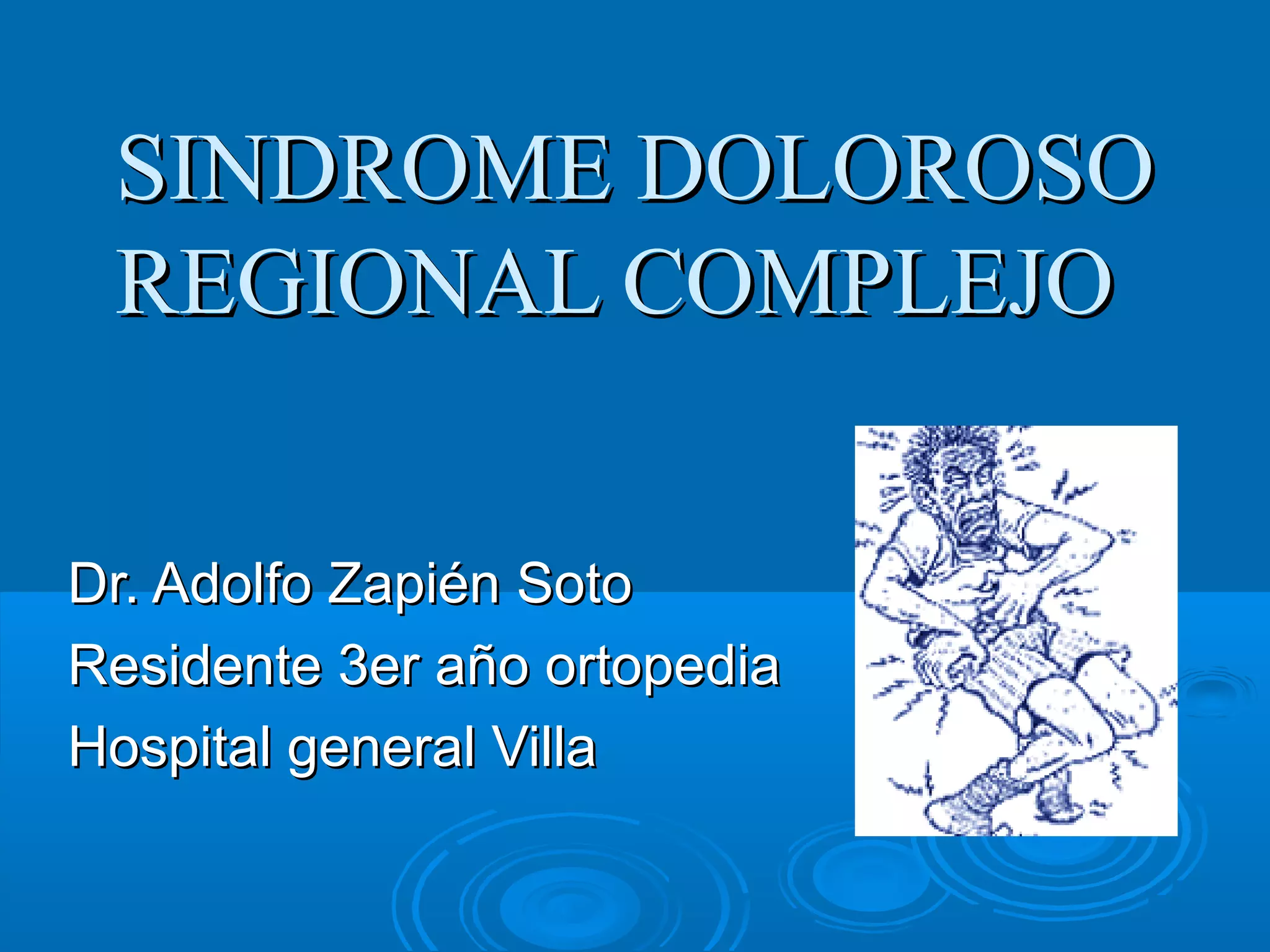 SINDROME DOLOROSO REGIONAL COMPLEJO

Dr. Adolfo Zapién Soto
Residente 3er año ortopedia
Hospital general Villa